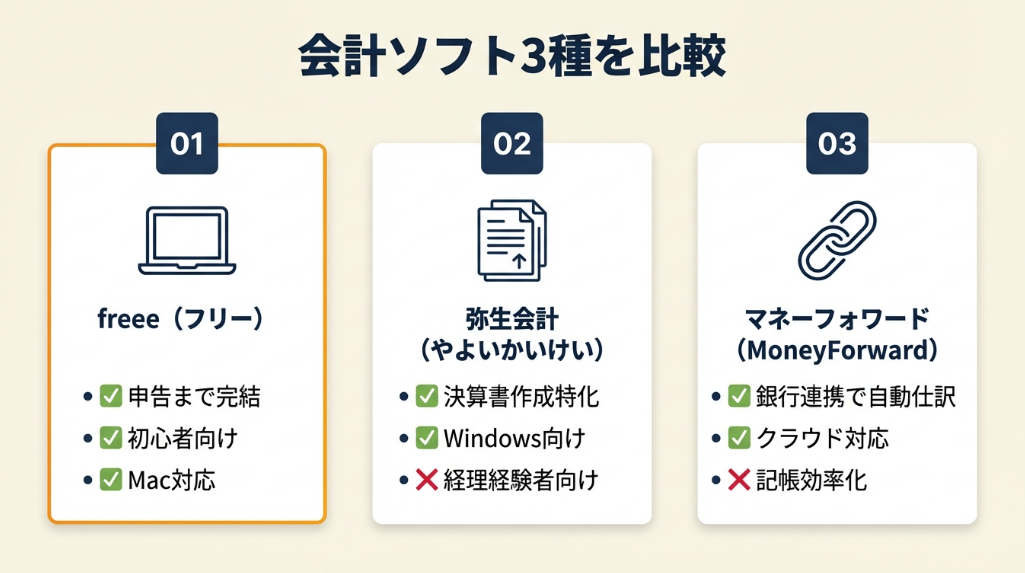 会計ソフト3種を比較

01

freee（フリー）

• ✅ 申告まで完結
• ✅ 初心者向け
• ✅ Mac対応

02

弥生会計
（やよいかいけい）

• ✅ 決算書作成特化
• ✅ Windows向け
• ❌ 経理経験者向け

03

マネーフォワード
（MoneyForward）

• ✅ 銀行連携で自動仕訳
• ✅ クラウド対応
• ❌ 記帳効率化